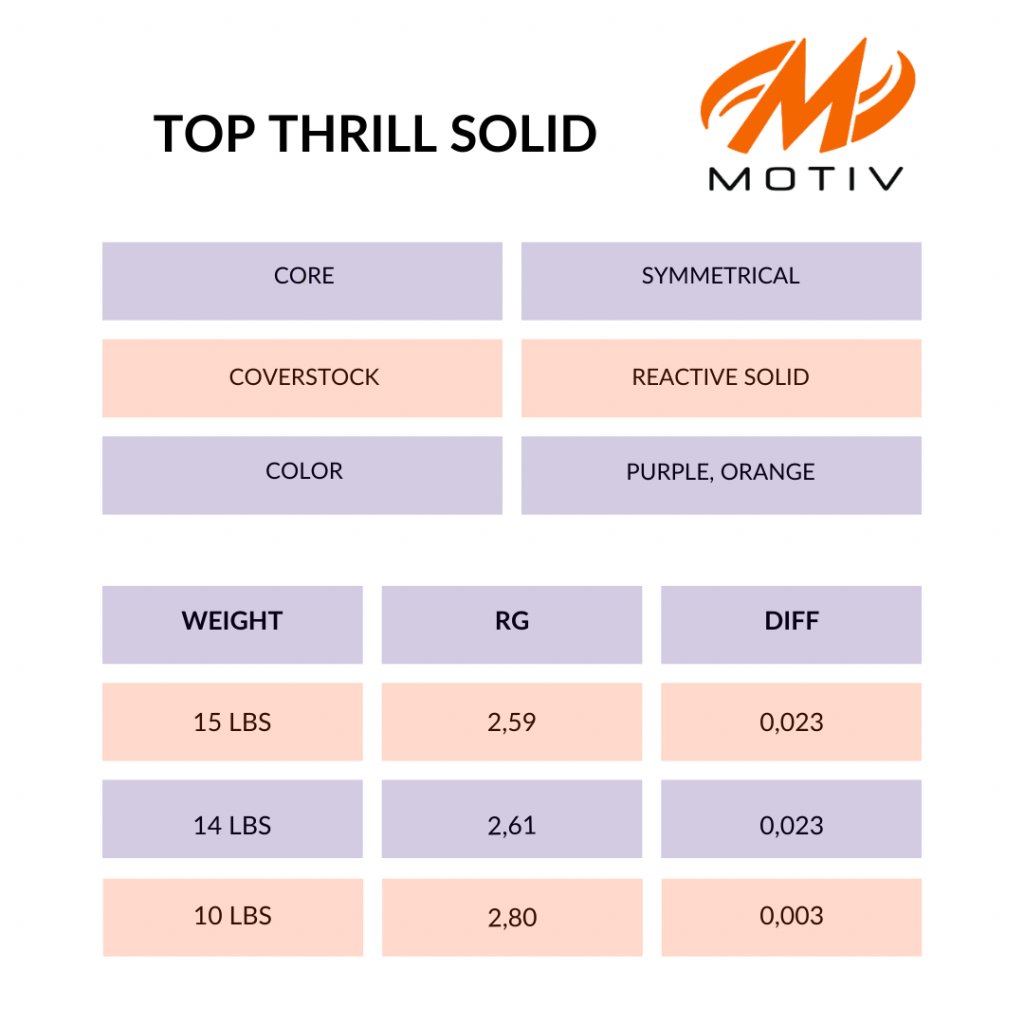 TOP THRILL SOLID

MOTIV

| CORE | SYMMETRICAL |
|---|---|
| COVERSTOCK | REACTIVE SOLID |
| COLOR | PURPLE, ORANGE |

| WEIGHT | RG | DIFF |
|---|---|---|
| 15 LBS | 2,59 | 0,023 |
| 14 LBS | 2,61 | 0,023 |
| 10 LBS | 2,80 | 0,003 |